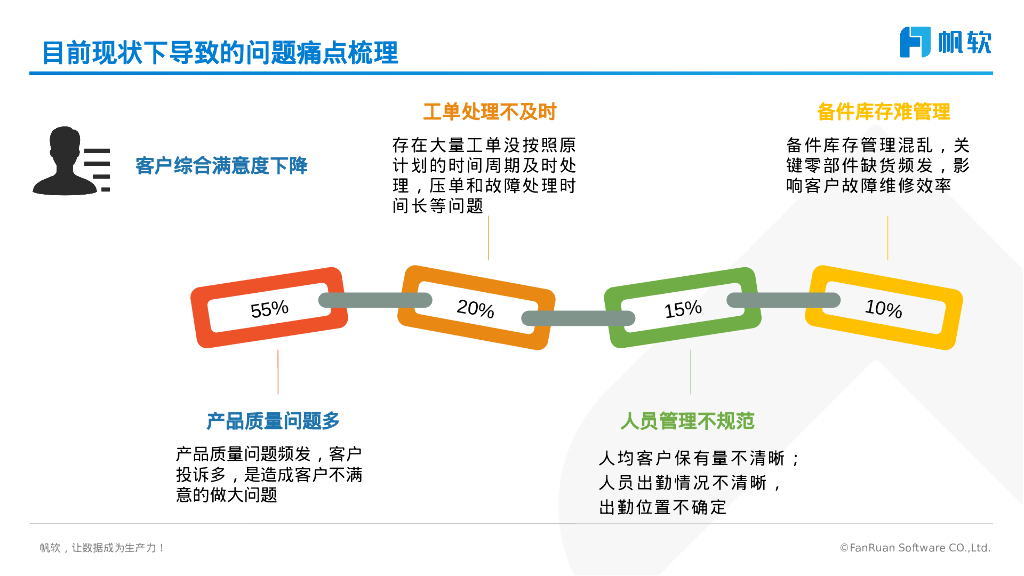 目前现状下导致的问题痛点梳理

帆软

客户综合满意度下降

工单处理不及时

存在大量工单没按照原计划的时间周期及时处理，压单和故障处理时间长等问题

备件库存难管理

备件库存管理混乱，关键零部件缺货频发，影响客户故障维修效率

55%

20%

15%

10%

产品质量问题多

产品质量问题频发，客户投诉多，是造成客户不满意的做大问题

人员管理不规范

人均客户保有量不清晰；
人员出勤情况不清晰，
出勤位置不确定

帆软，让数据成为生产力！

©FanRuan Software CO.,Ltd.